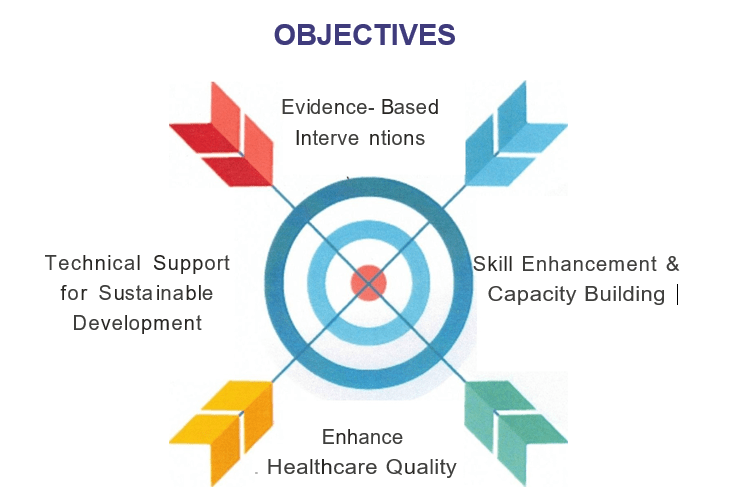 OBJECTIVES

Evidence- Based Interve ntions

Technical Support for Sustainable Development

Skill Enhancement & Capacity Building |

Enhance Healthcare Quality